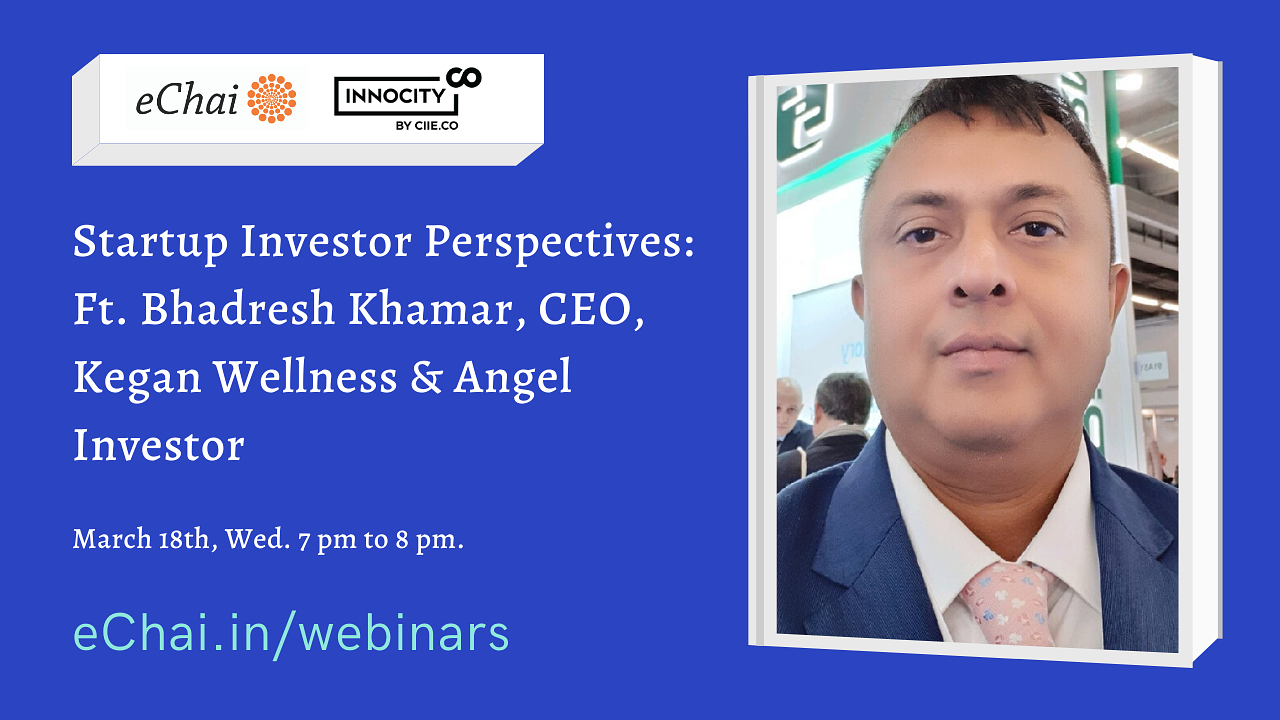 eChai

INNOCITY
BY CIIE.CO

Startup Investor Perspectives: Ft. Bhadresh Khamar, CEO, Kegan Wellness & Angel Investor

March 18th, Wed. 7 pm to 8 pm.

eChai.in/webinars